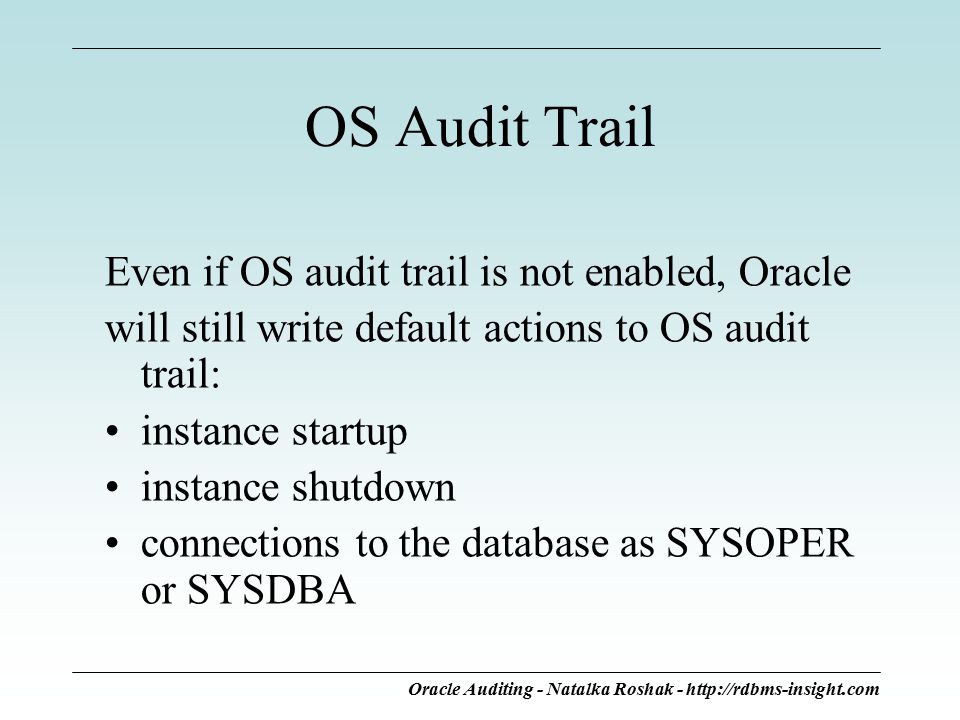 OS Audit Trail

Even if OS audit trail is not enabled, Oracle will still write default actions to OS audit trail:
• instance startup
• instance shutdown
• connections to the database as SYSOPER or SYSDBA

Oracle Auditing - Natalka Roshak - http://rdbms-insight.com